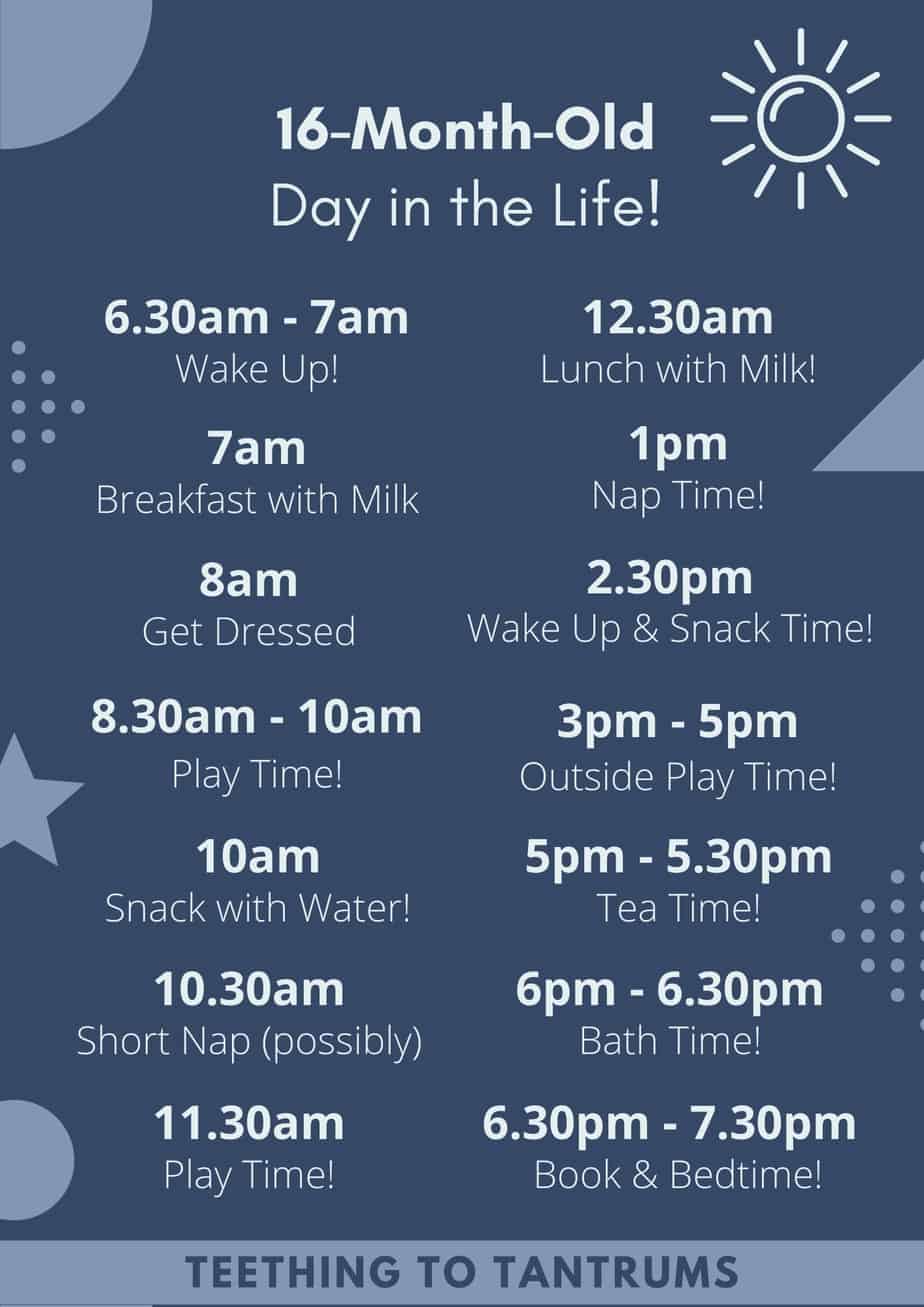 16-Month-Old
Day in the Life!

6.30am - 7am
Wake Up!

7am
Breakfast with Milk

8am
Get Dressed

8.30am - 10am
Play Time!

10am
Snack with Water!

10.30am
Short Nap (possibly)

11.30am
Play Time!

12.30am
Lunch with Milk!

1pm
Nap Time!

2.30pm
Wake Up & Snack Time!

3pm - 5pm
Outside Play Time!

5pm - 5.30pm
Tea Time!

6pm - 6.30pm
Bath Time!

6.30pm - 7.30pm
Book & Bedtime!

TEETHING TO TANTRUMS